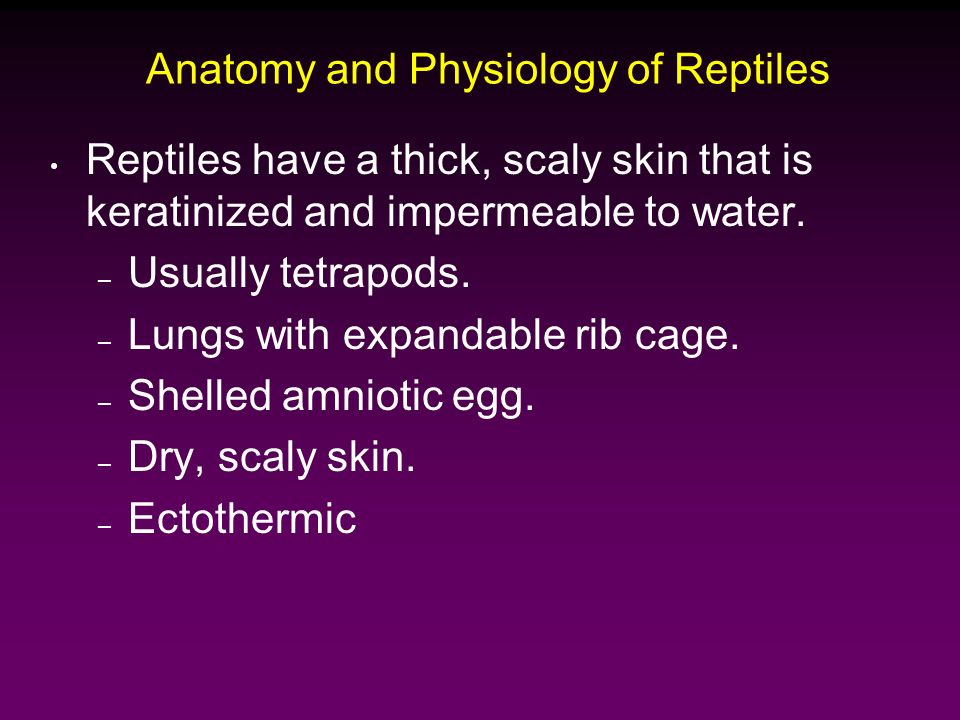 Anatomy and Physiology of Reptiles

• Reptiles have a thick, scaly skin that is keratinized and impermeable to water.

– Usually tetrapods.
– Lungs with expandable rib cage.
– Shelled amniotic egg.
– Dry, scaly skin.
– Ectothermic